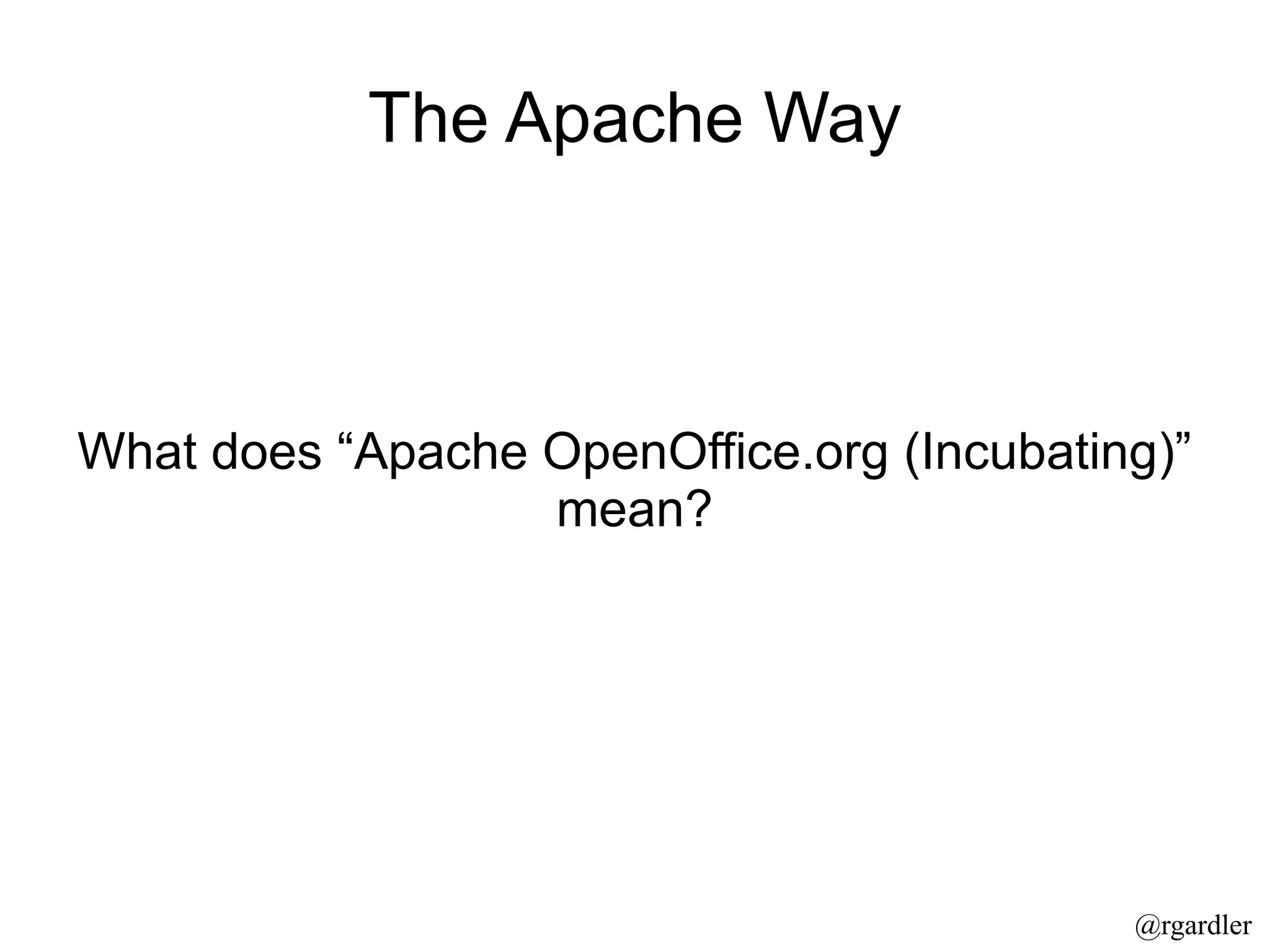 The Apache Way

What does “Apache OpenOffice.org (Incubating)” mean?

@rgardler